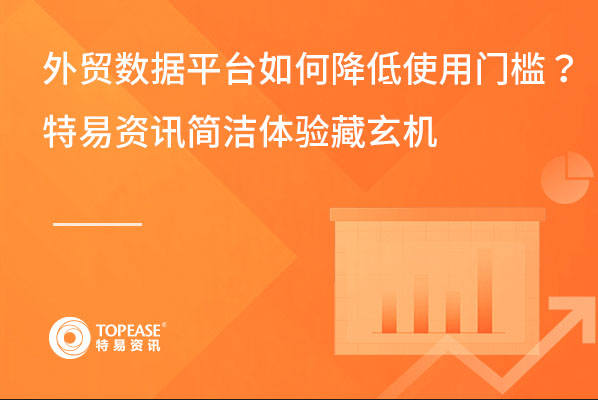 外贸数据平台如何降低使用门槛？
特易资讯简洁体验藏玄机

TOPEASE®
特易资讯